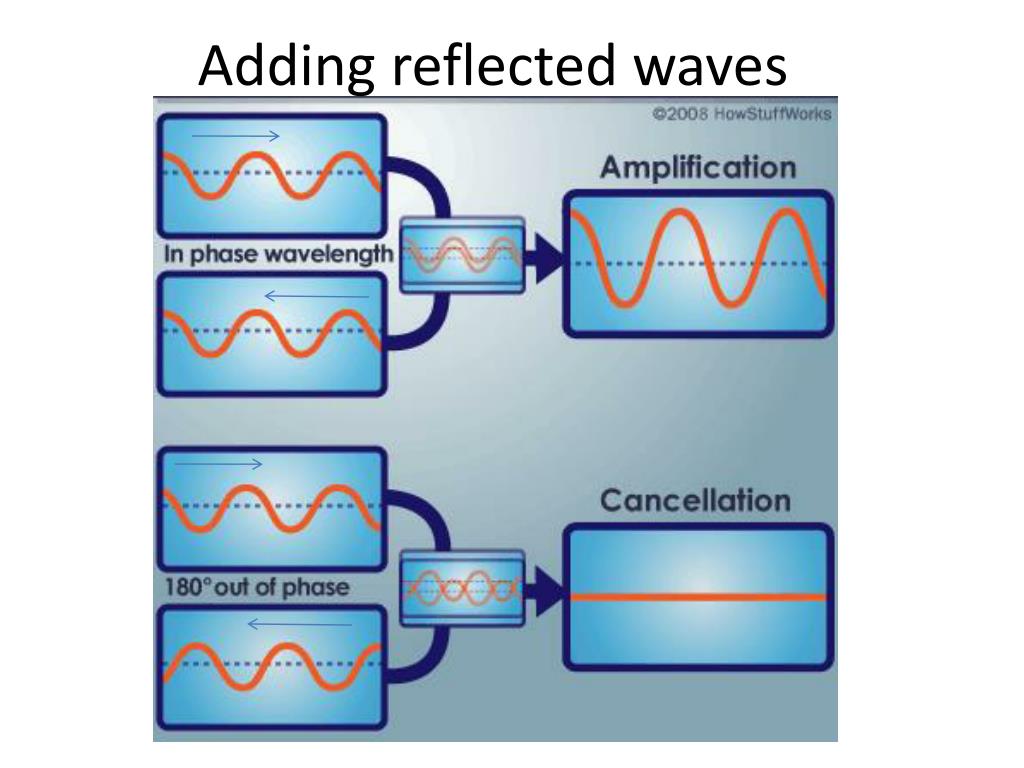 Adding reflected waves

©2008 HowStuffWorks

Amplification

In phase wavelength

Cancellation

180° out of phase